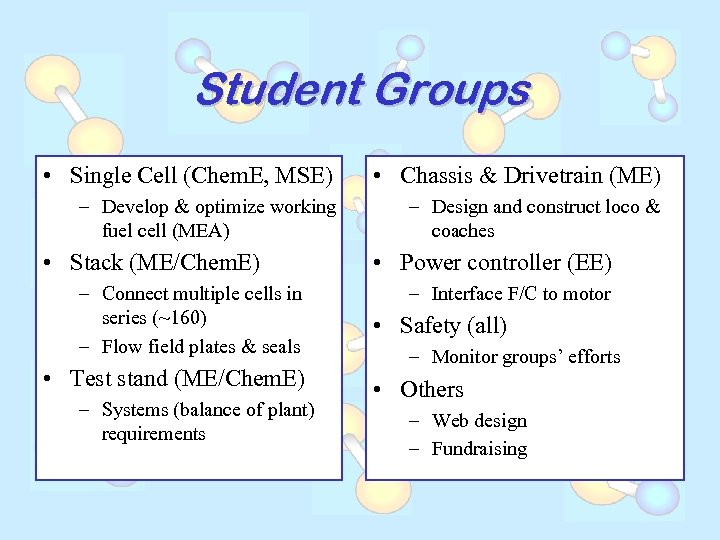 Student Groups

• Single Cell (ChemE, MSE)
– Develop & optimize working fuel cell (MEA)
• Stack (ME/ChemE)
– Connect multiple cells in series (~160)
– Flow field plates & seals
• Test stand (ME/ChemE)
– Systems (balance of plant) requirements

• Chassis & Drivetrain (ME)
– Design and construct loco & coaches
• Power controller (EE)
– Interface F/C to motor
• Safety (all)
– Monitor groups' efforts
• Others
– Web design
– Fundraising